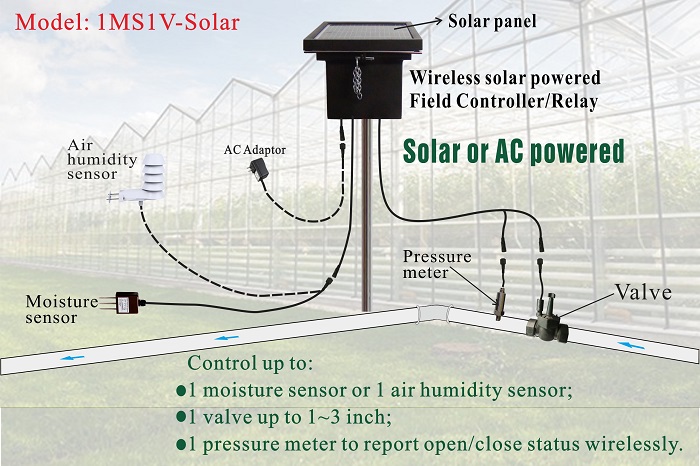 Model: 1MS1V-Solar

Solar panel

Wireless solar powered
Field Controller/Relay

Solar or AC powered

Air humidity sensor

AC Adaptor

Pressure meter

Valve

Moisture sensor

Control up to:
●1 moisture sensor or 1 air humidity sensor;
●1 valve up to 1~3 inch;
●1 pressure meter to report open/close status wirelessly.